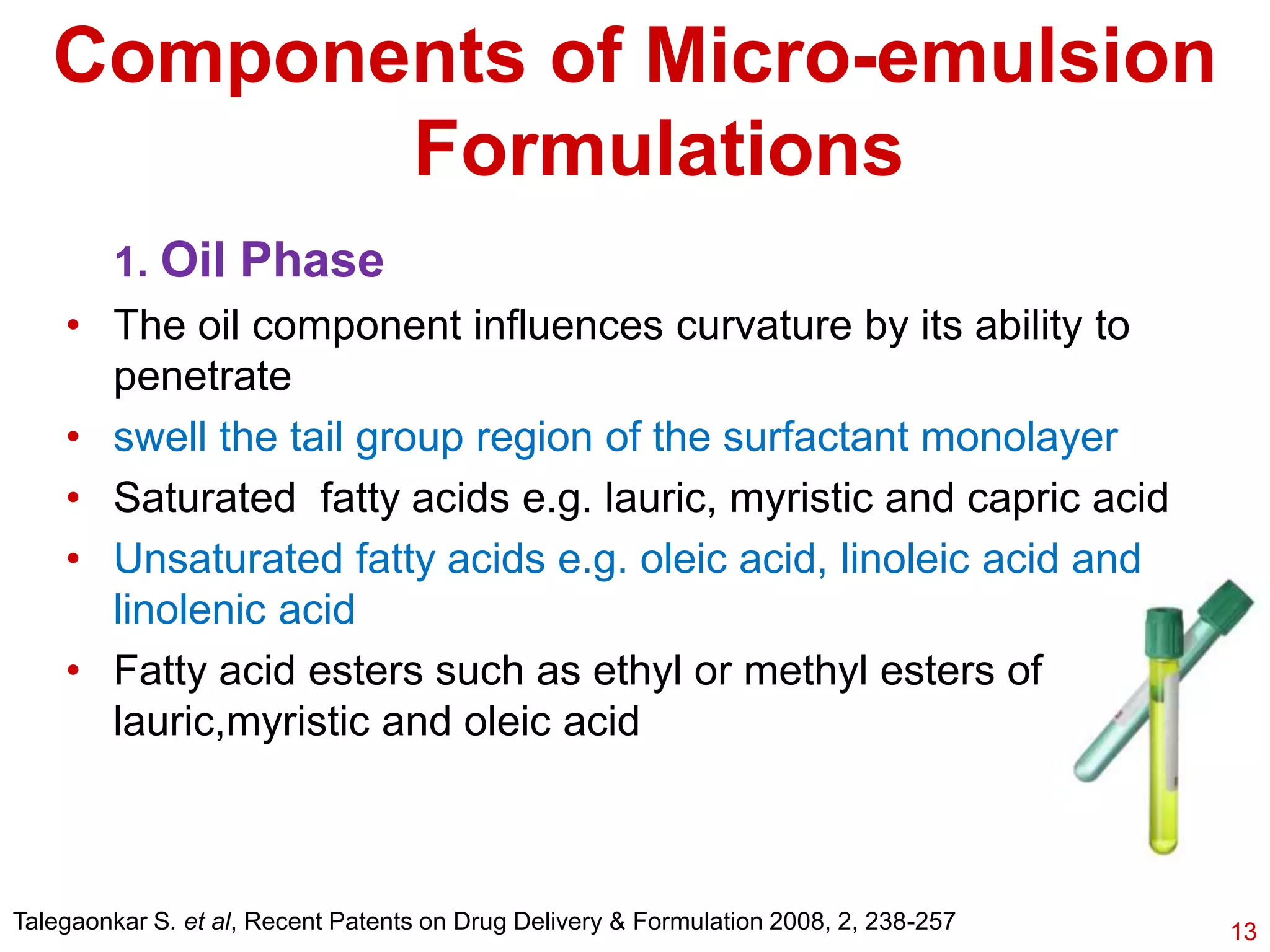 Components of Micro-emulsion Formulations

1. Oil Phase

• The oil component influences curvature by its ability to penetrate
• swell the tail group region of the surfactant monolayer
• Saturated  fatty acids e.g. lauric, myristic and capric acid
• Unsaturated fatty acids e.g. oleic acid, linoleic acid and linolenic acid
• Fatty acid esters such as ethyl or methyl esters of lauric,myristic and oleic acid

Talegaonkar S. et al, Recent Patents on Drug Delivery & Formulation 2008, 2, 238-257

13